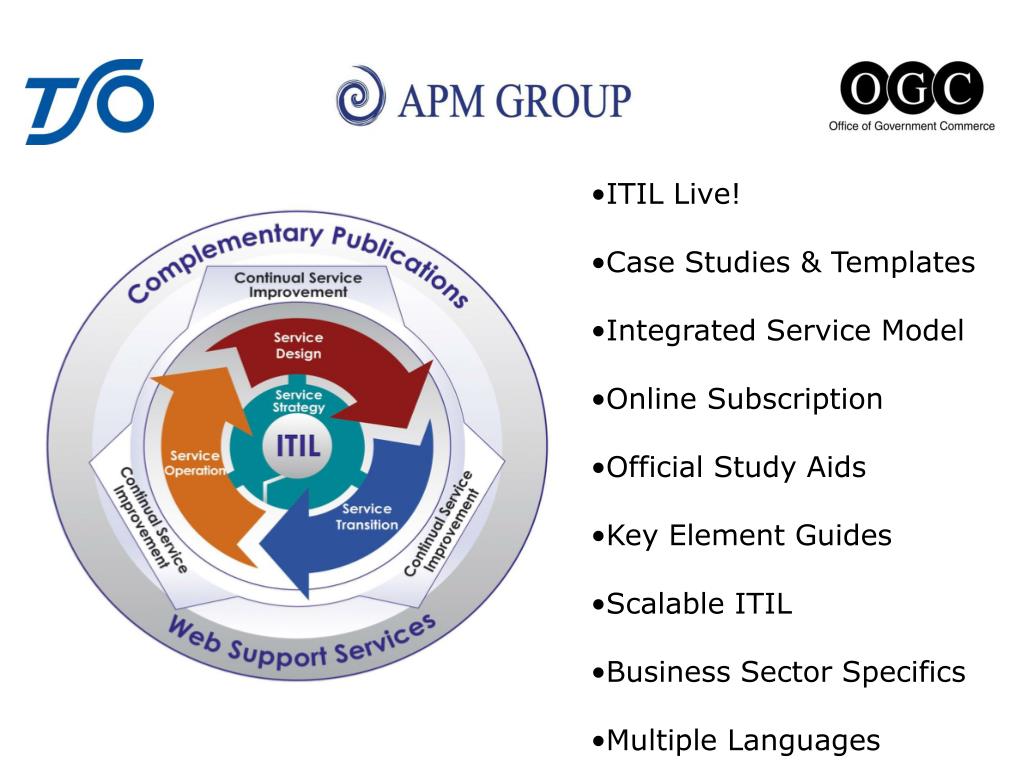 TSO

APM GROUP

OGC
Office of Government Commerce

Complementary Publications

Continual Service Improvement

Service Design

Service Strategy

ITIL

Service Operation

Service Transition

Continual Service Improvement

Continual Service Improvement

Web Support Services

•ITIL Live!

•Case Studies & Templates

•Integrated Service Model

•Online Subscription

•Official Study Aids

•Key Element Guides

•Scalable ITIL

•Business Sector Specifics

•Multiple Languages